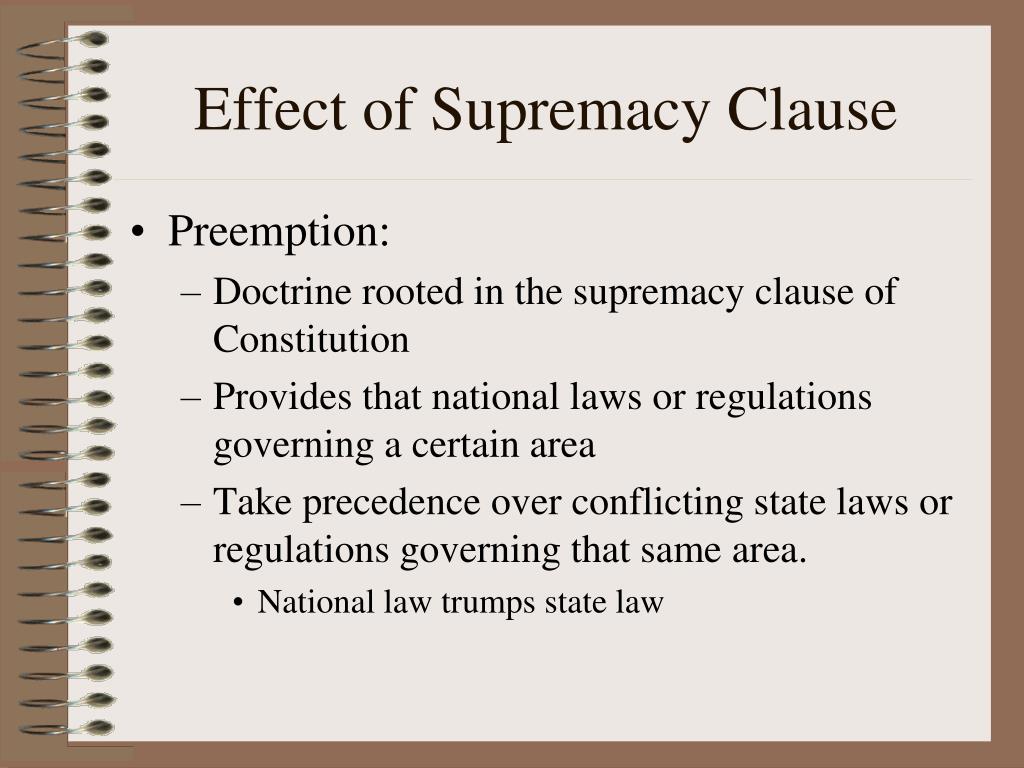 Effect of Supremacy Clause

• Preemption:
– Doctrine rooted in the supremacy clause of Constitution
– Provides that national laws or regulations governing a certain area
– Take precedence over conflicting state laws or regulations governing that same area.
• National law trumps state law